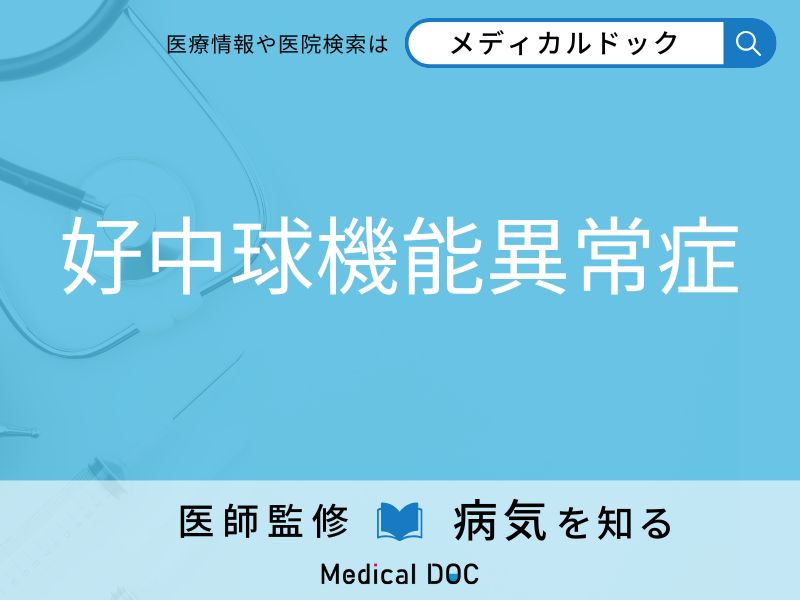 医療情報や医院検索は メディカルドック

好中球機能異常症

医師監修 病気を知る

Medical DOC